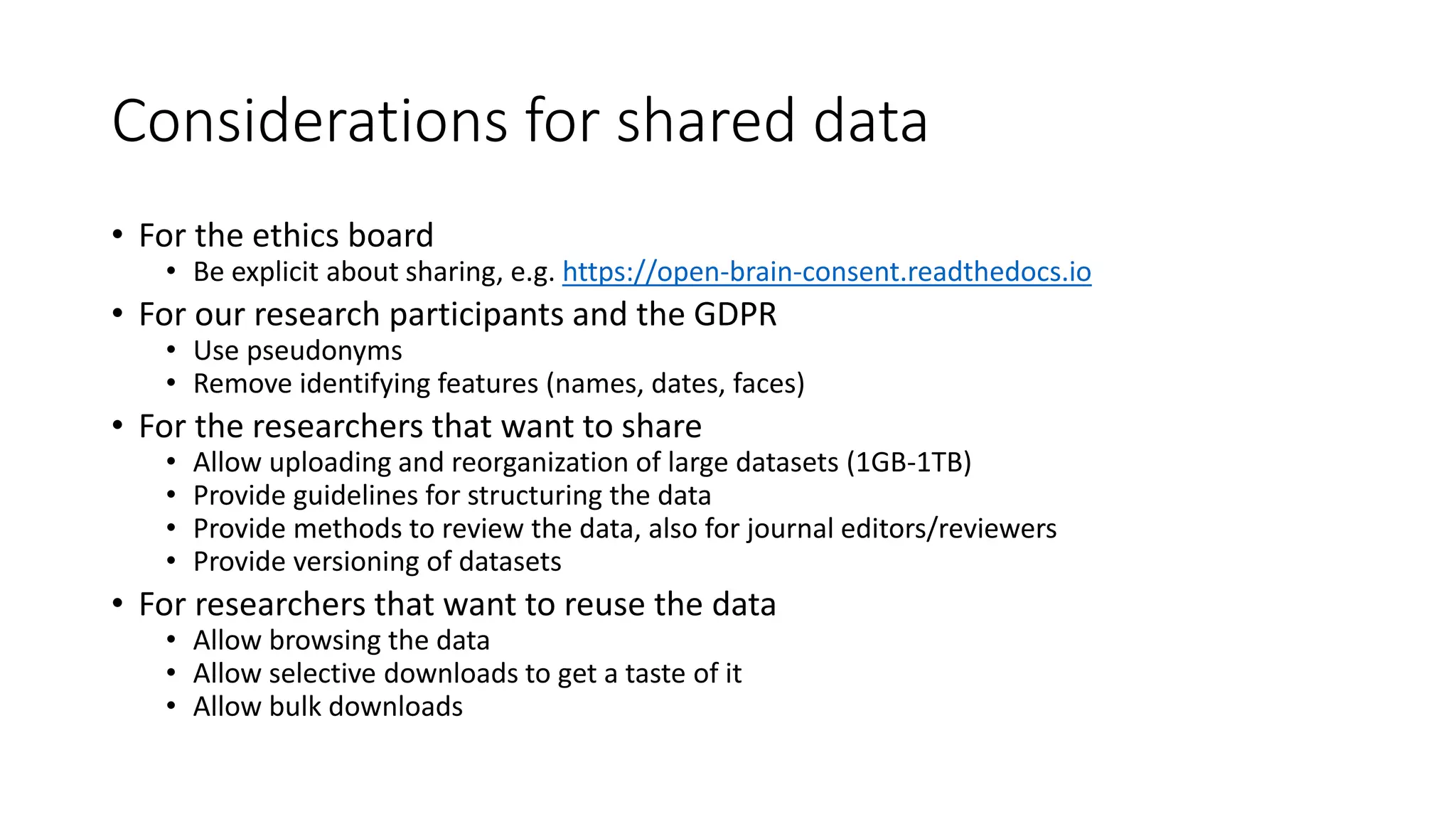 Considerations for shared data

• For the ethics board
  • Be explicit about sharing, e.g. https://open-brain-consent.readthedocs.io
• For our research participants and the GDPR
  • Use pseudonyms
  • Remove identifying features (names, dates, faces)
• For the researchers that want to share
  • Allow uploading and reorganization of large datasets (1GB-1TB)
  • Provide guidelines for structuring the data
  • Provide methods to review the data, also for journal editors/reviewers
  • Provide versioning of datasets
• For researchers that want to reuse the data
  • Allow browsing the data
  • Allow selective downloads to get a taste of it
  • Allow bulk downloads